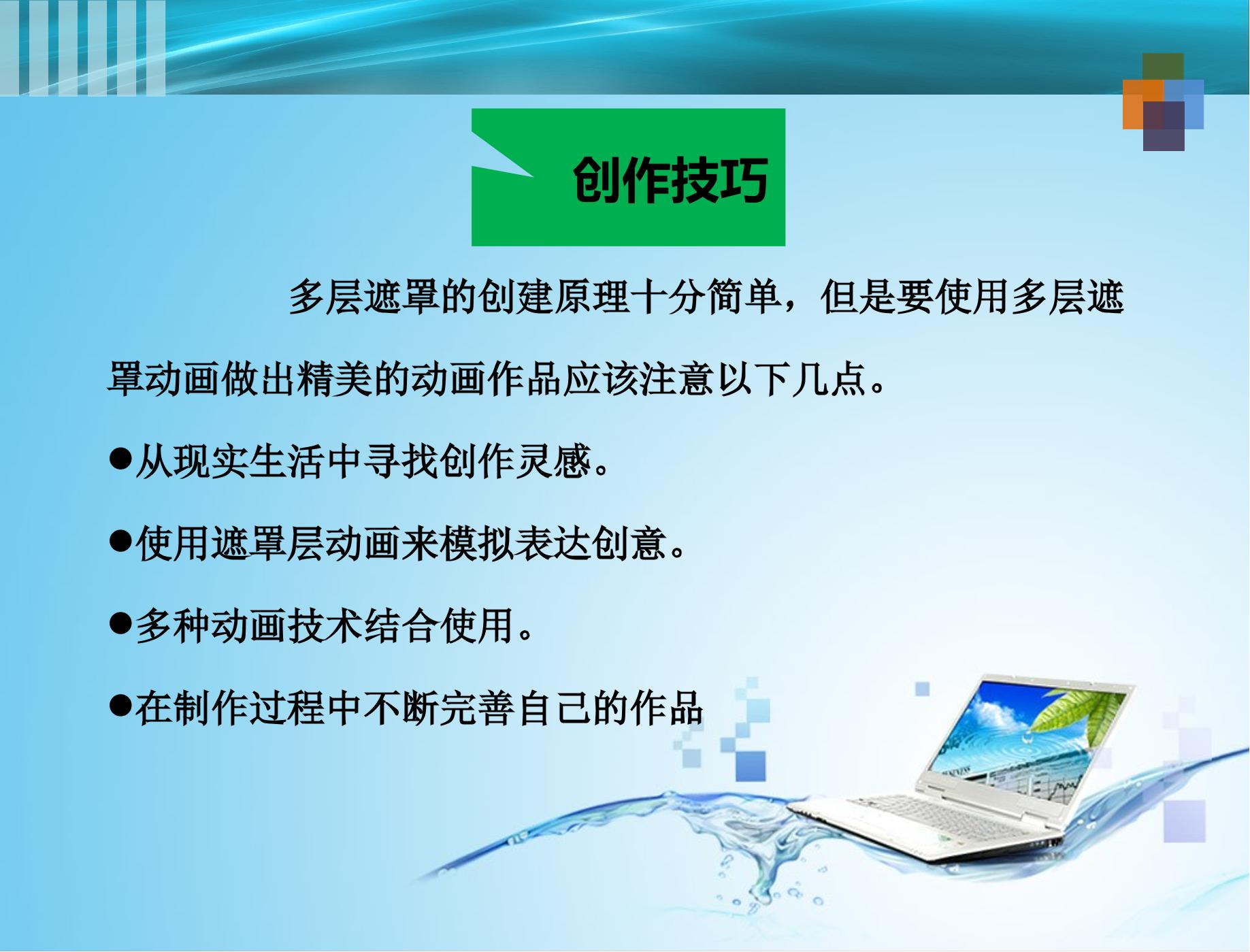 创作技巧

多层遮罩的创建原理十分简单，但是要使用多层遮罩动画做出精美的动画作品应该注意以下几点。

●从现实生活中寻找创作灵感。

●使用遮罩层动画来模拟表达创意。

●多种动画技术结合使用。

●在制作过程中不断完善自己的作品